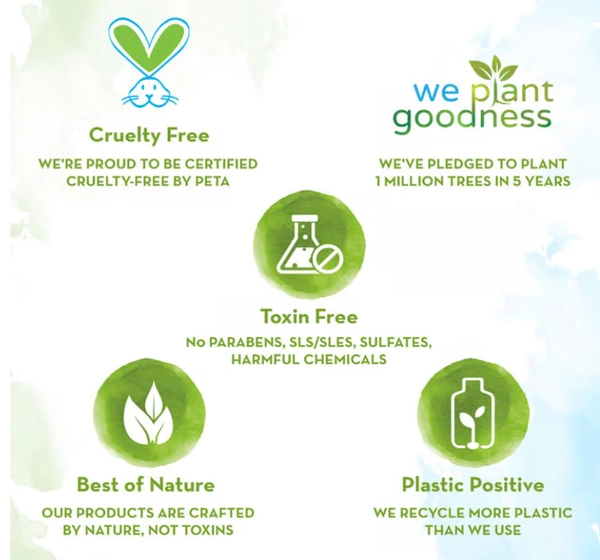 Cruelty Free

WE'RE PROUD TO BE CERTIFIED CRUELTY-FREE BY PETA

we plant goodness

WE'VE PLEDGED TO PLANT 1 MILLION TREES IN 5 YEARS

Toxin Free

No PARABENS, SLS/SLES, SULFATES, HARMFUL CHEMICALS

Best of Nature

OUR PRODUCTS ARE CRAFTED BY NATURE, NOT TOXINS

Plastic Positive

WE RECYCLE MORE PLASTIC THAN WE USE